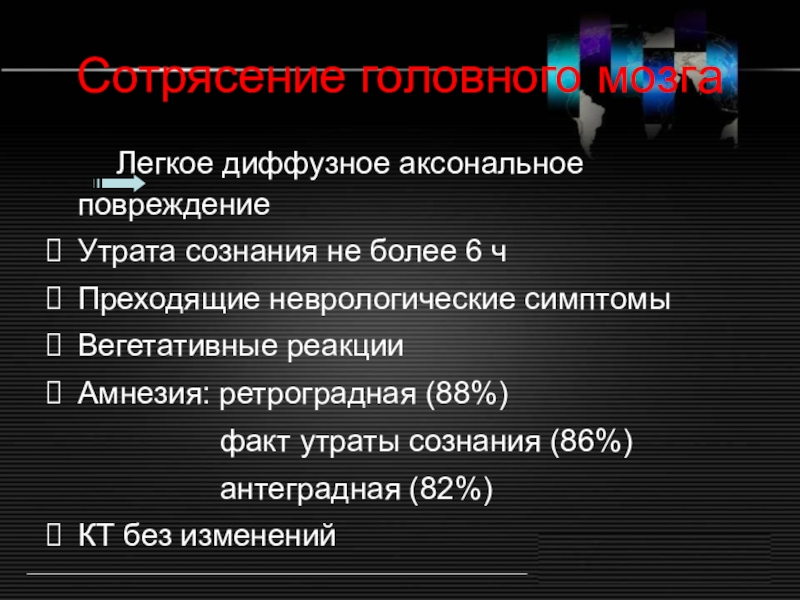 Сотрясение головного мозга

Легкое диффузное аксональное повреждение

Утрата сознания не более 6 ч

Преходящие неврологические симптомы

Вегетативные реакции

Амнезия: ретроградная (88%)
факт утраты сознания (86%)
антеградная (82%)

КТ без изменений